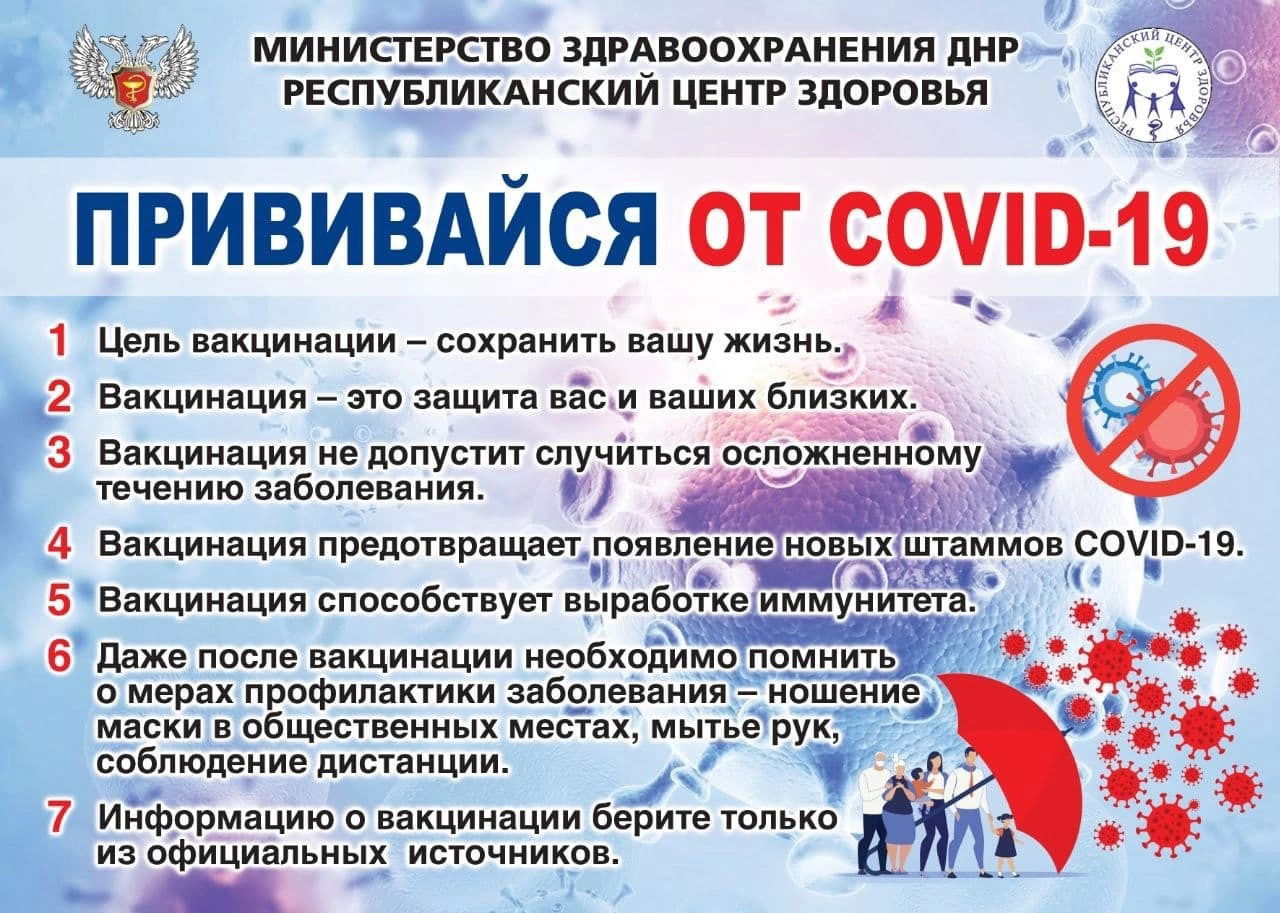 МИНИСТЕРСТВО ЗДРАВООХРАНЕНИЯ ДНР
РЕСПУБЛИКАНСКИЙ ЦЕНТР ЗДОРОВЬЯ

РЕСПУБЛИКАНСКИЙ ЦЕНТР ЗДОРОВЬЯ

ПРИВИВАЙСЯ ОТ COVID-19

1 Цель вакцинации – сохранить вашу жизнь.

2 Вакцинация – это защита вас и ваших близких.

3 Вакцинация не допустит случиться осложненному течению заболевания.

4 Вакцинация предотвращает появление новых штаммов COVID-19.

5 Вакцинация способствует выработке иммунитета.

6 Даже после вакцинации необходимо помнить о мерах профилактики заболевания – ношение маски в общественных местах, мытье рук, соблюдение дистанции.

7 Информацию о вакцинации берите только из официальных источников.